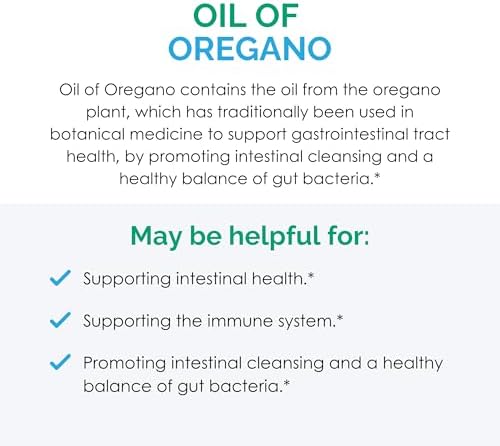 OIL OF
OREGANO

Oil of Oregano contains the oil from the oregano plant, which has traditionally been used in botanical medicine to support gastrointestinal tract health, by promoting intestinal cleansing and a healthy balance of gut bacteria.*

May be helpful for:

Supporting intestinal health.*

Supporting the immune system.*

Promoting intestinal cleansing and a healthy balance of gut bacteria.*